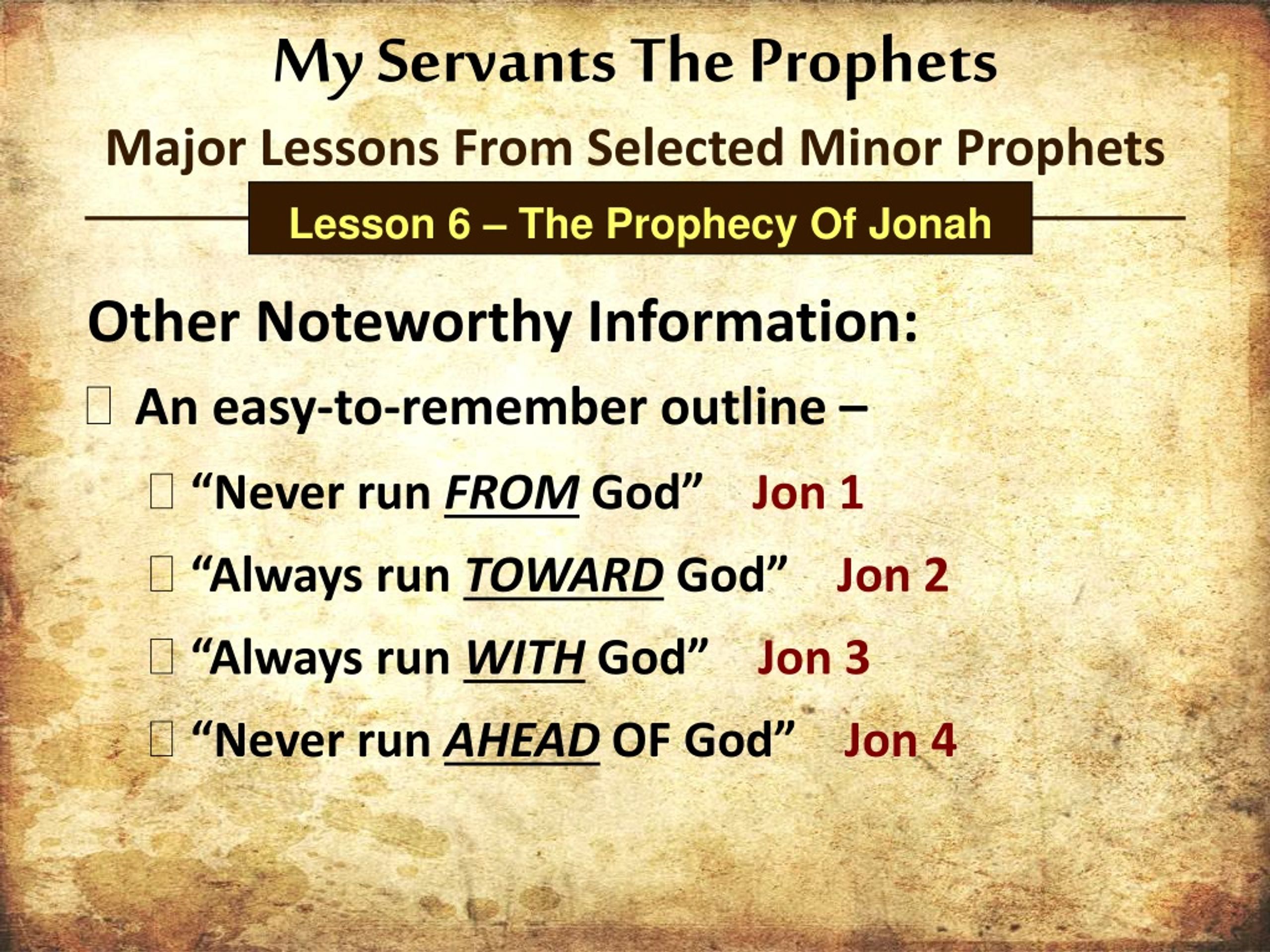 My Servants The Prophets

Major Lessons From Selected Minor Prophets

Lesson 6 – The Prophecy Of Jonah

Other Noteworthy Information:

An easy-to-remember outline –

“Never run FROM God” Jon 1

“Always run TOWARD God” Jon 2

“Always run WITH God” Jon 3

“Never run AHEAD OF God” Jon 4